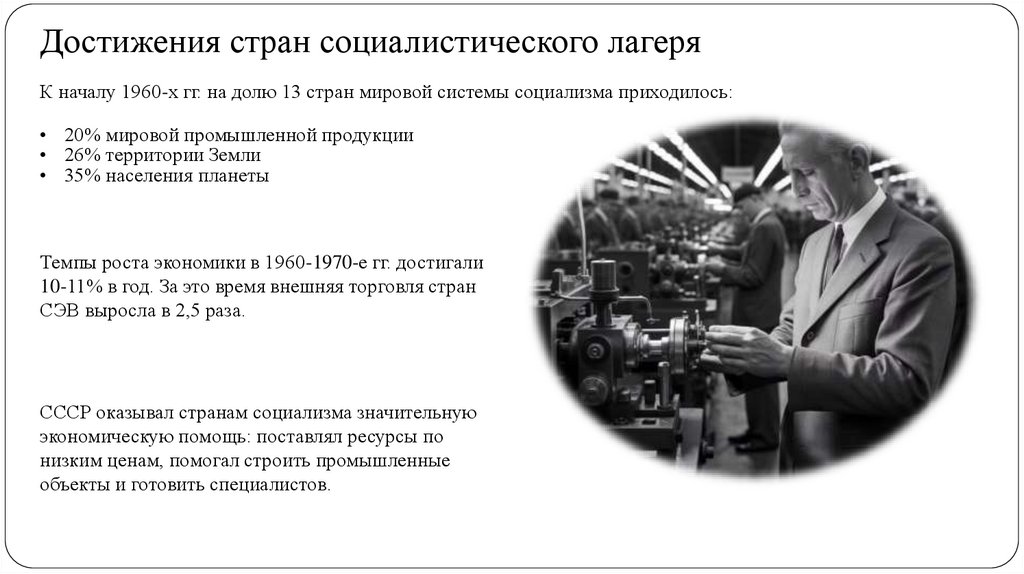 Достижения стран социалистического лагеря

К началу 1960-х гг. на долю 13 стран мировой системы социализма приходилось:

• 20% мировой промышленной продукции
• 26% территории Земли
• 35% населения планеты

Темпы роста экономики в 1960-1970-е гг. достигали 10-11% в год. За это время внешняя торговля стран СЭВ выросла в 2,5 раза.

СССР оказывал странам социализма значительную экономическую помощь: поставлял ресурсы по низким ценам, помогал строить промышленные объекты и готовить специалистов.